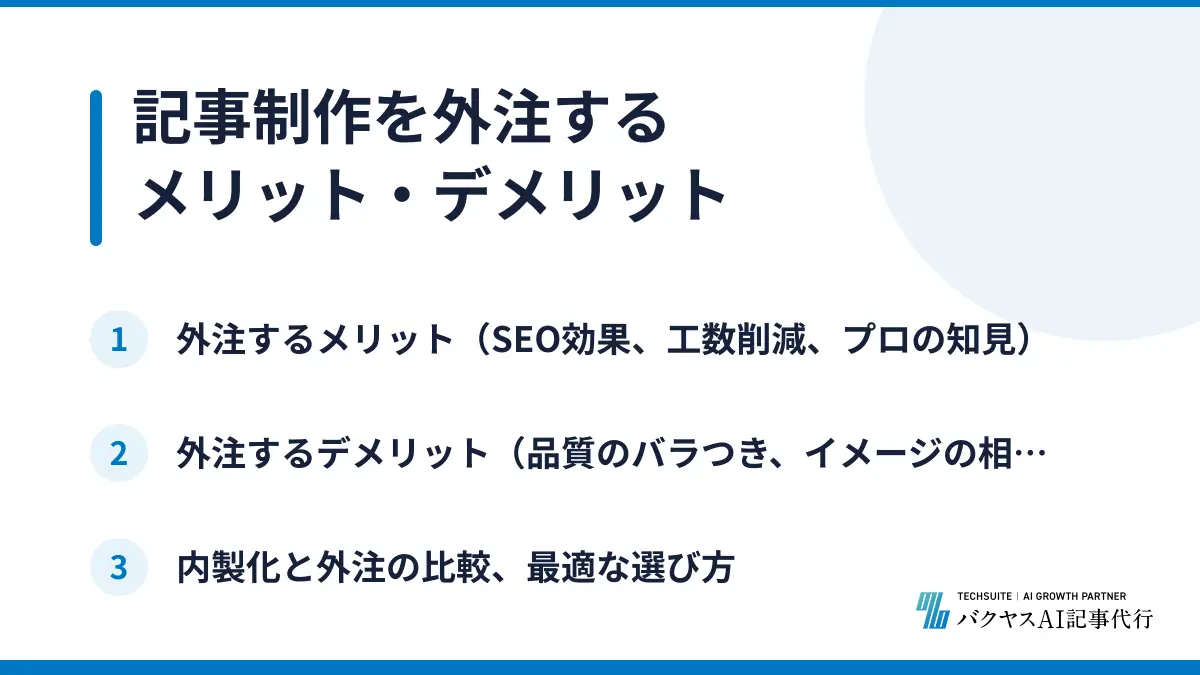 記事制作を外注する
メリット・デメリット

1 外注するメリット（SEO効果、工数削減、プロの知見）

2 外注するデメリット（品質のバラつき、イメージの相…

3 内製化と外注の比較、最適な選び方

TECHSUITE | AI GROWTH PARTNER
バクヤスAI記事代行